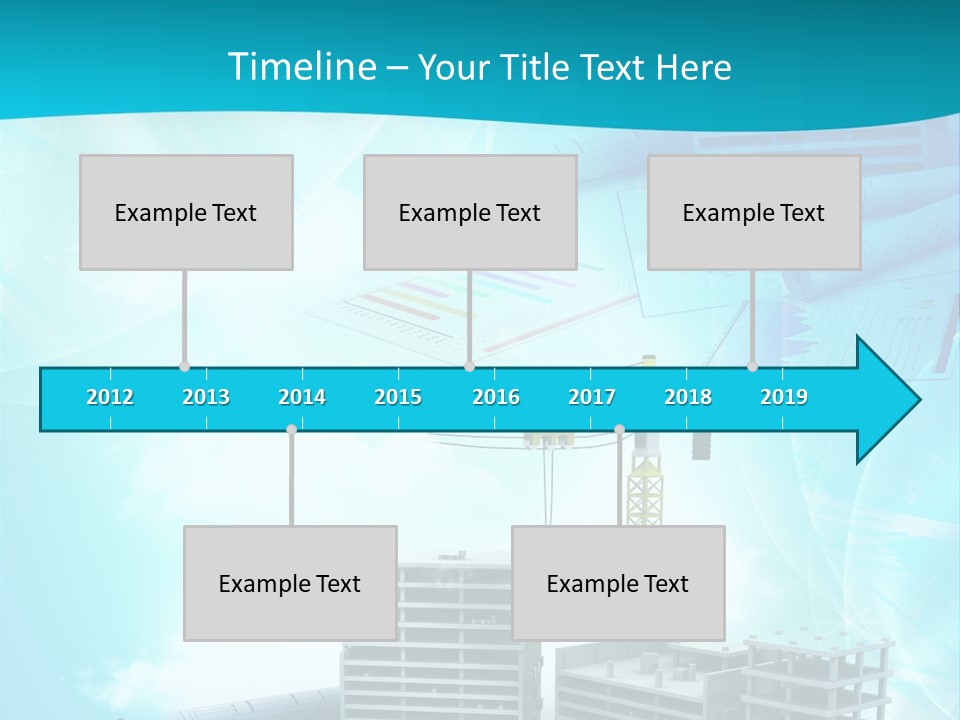 Timeline – Your Title Text Here

Example Text

Example Text

Example Text

2012 2013 2014 2015 2016 2017 2018 2019

Example Text

Example Text